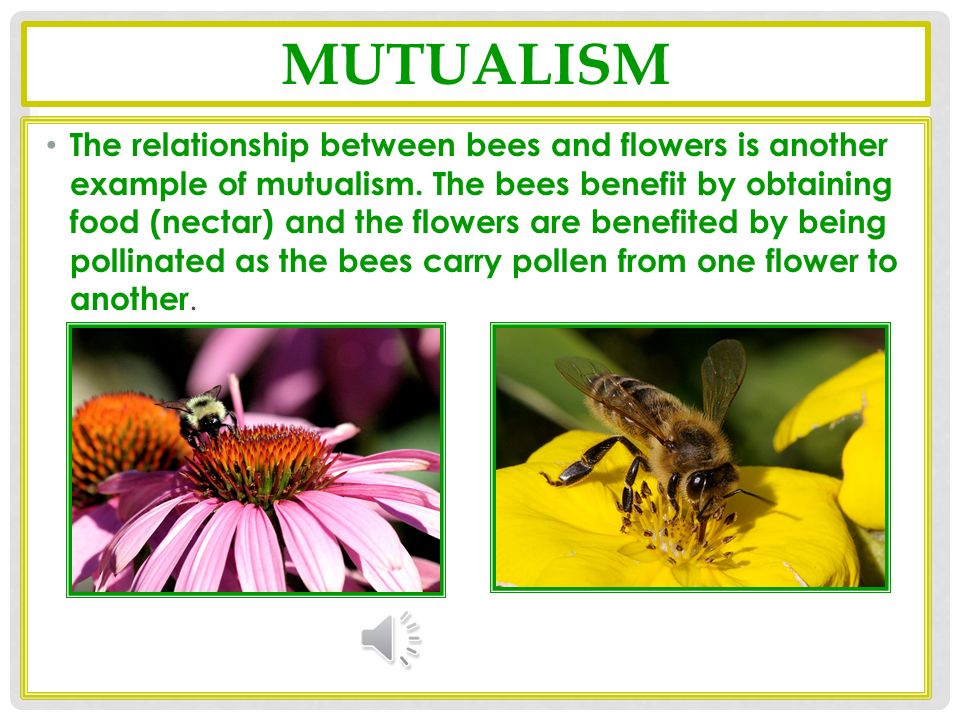 MUTUALISM

• The relationship between bees and flowers is another example of mutualism. The bees benefit by obtaining food (nectar) and the flowers are benefited by being pollinated as the bees carry pollen from one flower to another.